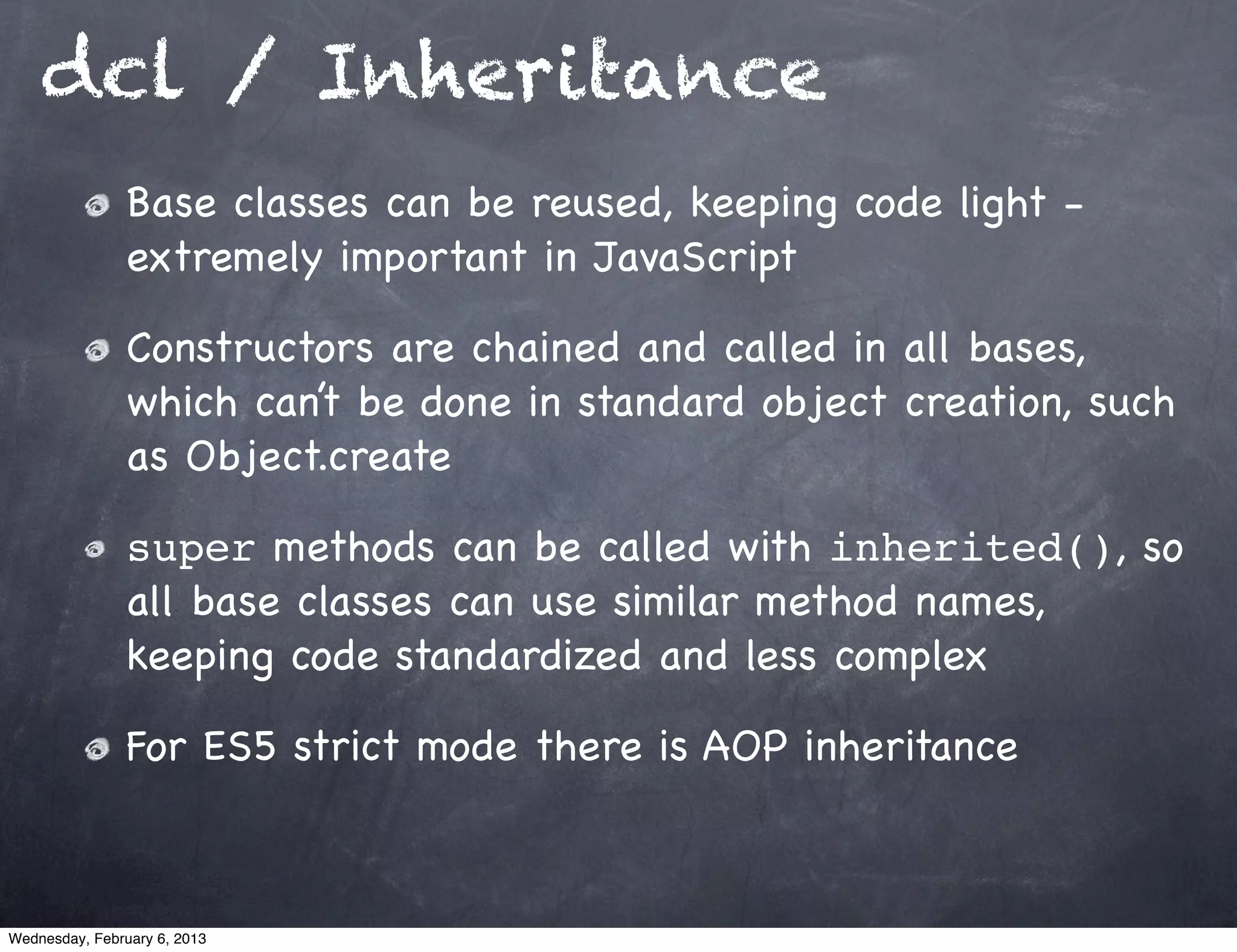 dcl / Inheritance

Base classes can be reused, keeping code light - extremely important in JavaScript

Constructors are chained and called in all bases, which can't be done in standard object creation, such as Object.create

super methods can be called with inherited(), so all base classes can use similar method names, keeping code standardized and less complex

For ES5 strict mode there is AOP inheritance

Wednesday, February 6, 2013